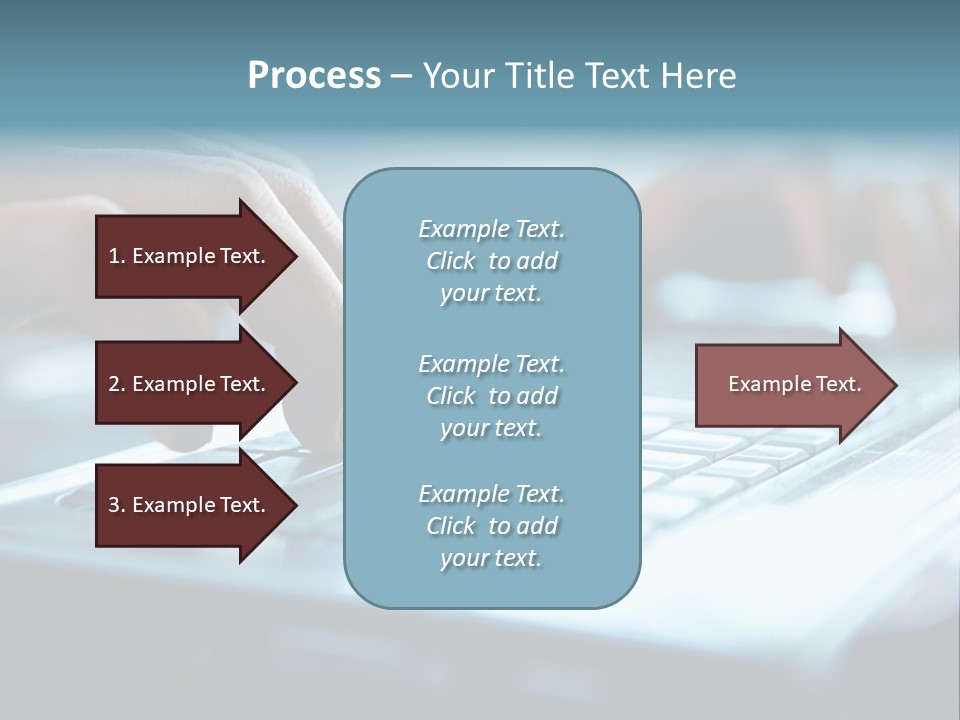 Process – Your Title Text Here

1. Example Text.

2. Example Text.

3. Example Text.

Example Text. Click to add your text.

Example Text. Click to add your text.

Example Text. Click to add your text.

Example Text.